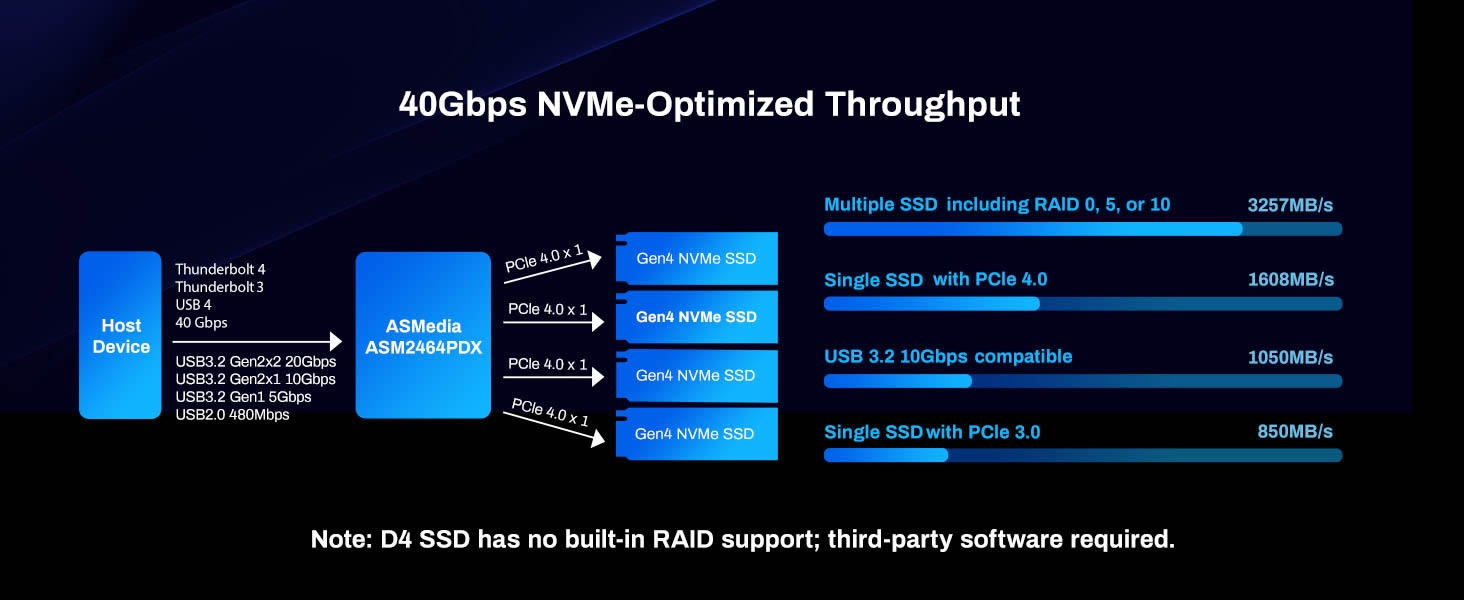 40Gbps NVMe-Optimized Throughput

Host Device

Thunderbolt 4
Thunderbolt 3
USB 4
40 Gbps

USB3.2 Gen2x2 20Gbps
USB3.2 Gen2x1 10Gbps
USB3.2 Gen1 5Gbps
USB2.0 480Mbps

ASMedia ASM2464PDX

PCIe 4.0 x 1
PCIe 4.0 x 1
PCIe 4.0 x 1
PCIe 4.0 x 1

Gen4 NVMe SSD
Gen4 NVMe SSD
Gen4 NVMe SSD
Gen4 NVMe SSD

Multiple SSD including RAID 0, 5, or 10 3257MB/s

Single SSD with PCIe 4.0 1608MB/s

USB 3.2 10Gbps compatible 1050MB/s

Single SSD with PCIe 3.0 850MB/s

Note: D4 SSD has no built-in RAID support; third-party software required.